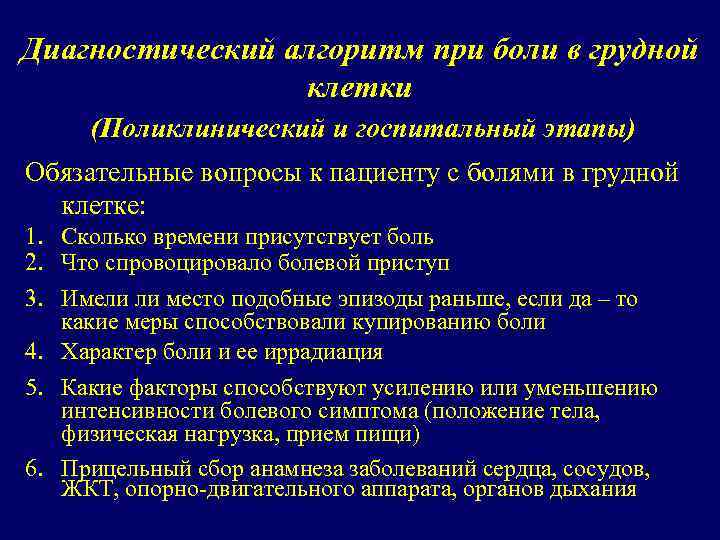 Диагностический алгоритм при боли в грудной клетки
(Поликлинический и госпитальный этапы)

Обязательные вопросы к пациенту с болями в грудной клетке:

1. Сколько времени присутствует боль
2. Что спровоцировало болевой приступ
3. Имели ли место подобные эпизоды раньше, если да – то какие меры способствовали купированию боли
4. Характер боли и ее иррадиация
5. Какие факторы способствуют усилению или уменьшению интенсивности болевого симптома (положение тела, физическая нагрузка, прием пищи)
6. Прицельный сбор анамнеза заболеваний сердца, сосудов, ЖКТ, опорно-двигательного аппарата, органов дыхания